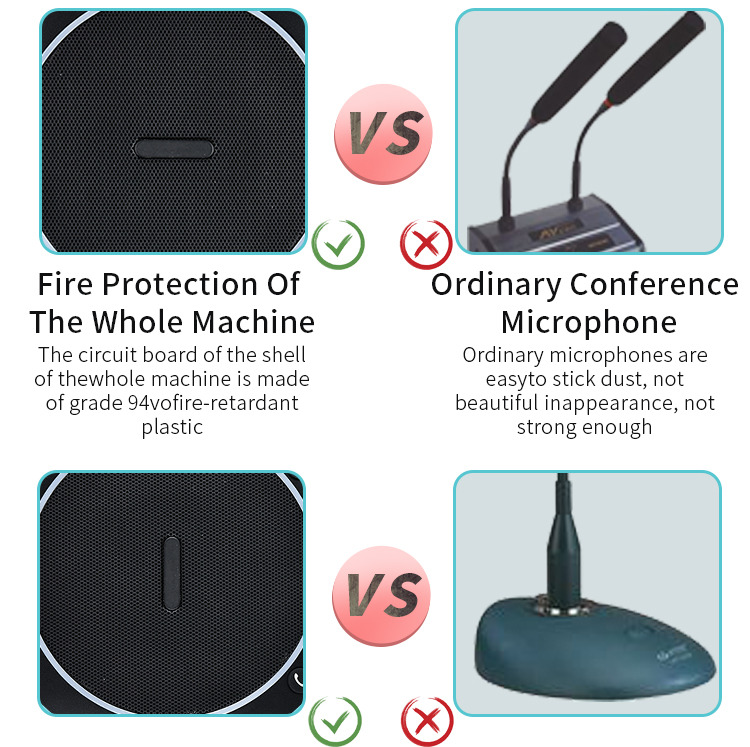 VS

Fire Protection Of The Whole Machine

The circuit board of the shell of thewhole machine is made of grade 94vofire-retardant plastic

Ordinary Conference Microphone

Ordinary microphones are easyto stick dust, not beautiful inappearance, not strong enough

VS